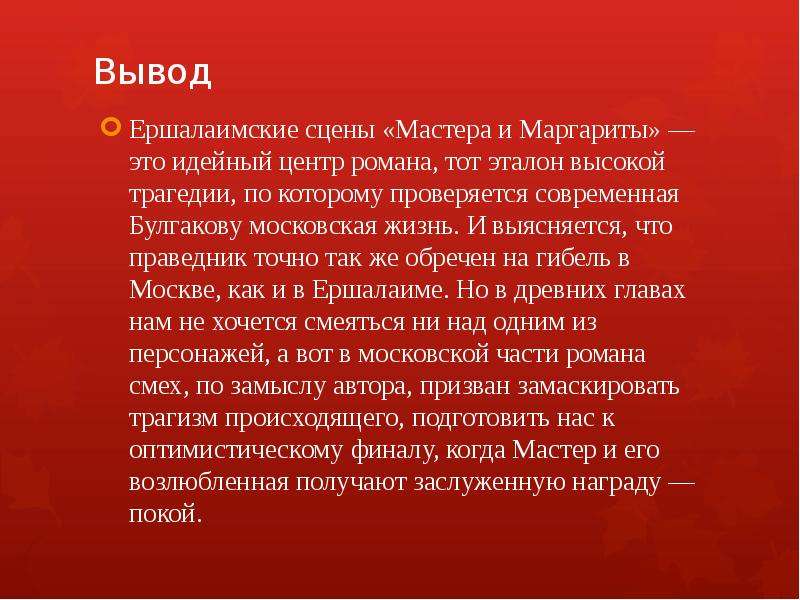 Вывод

Ершалаимские сцены «Мастера и Маргариты» — это идейный центр романа, тот эталон высокой трагедии, по которому проверяется современная Булгакову московская жизнь. И выясняется, что праведник точно так же обречен на гибель в Москве, как и в Ершалаиме. Но в древних главах нам не хочется смеяться ни над одним из персонажей, а вот в московской части романа смех, по замыслу автора, призван замаскировать трагизм происходящего, подготовить нас к оптимистическому финалу, когда Мастер и его возлюбленная получают заслуженную награду — покой.